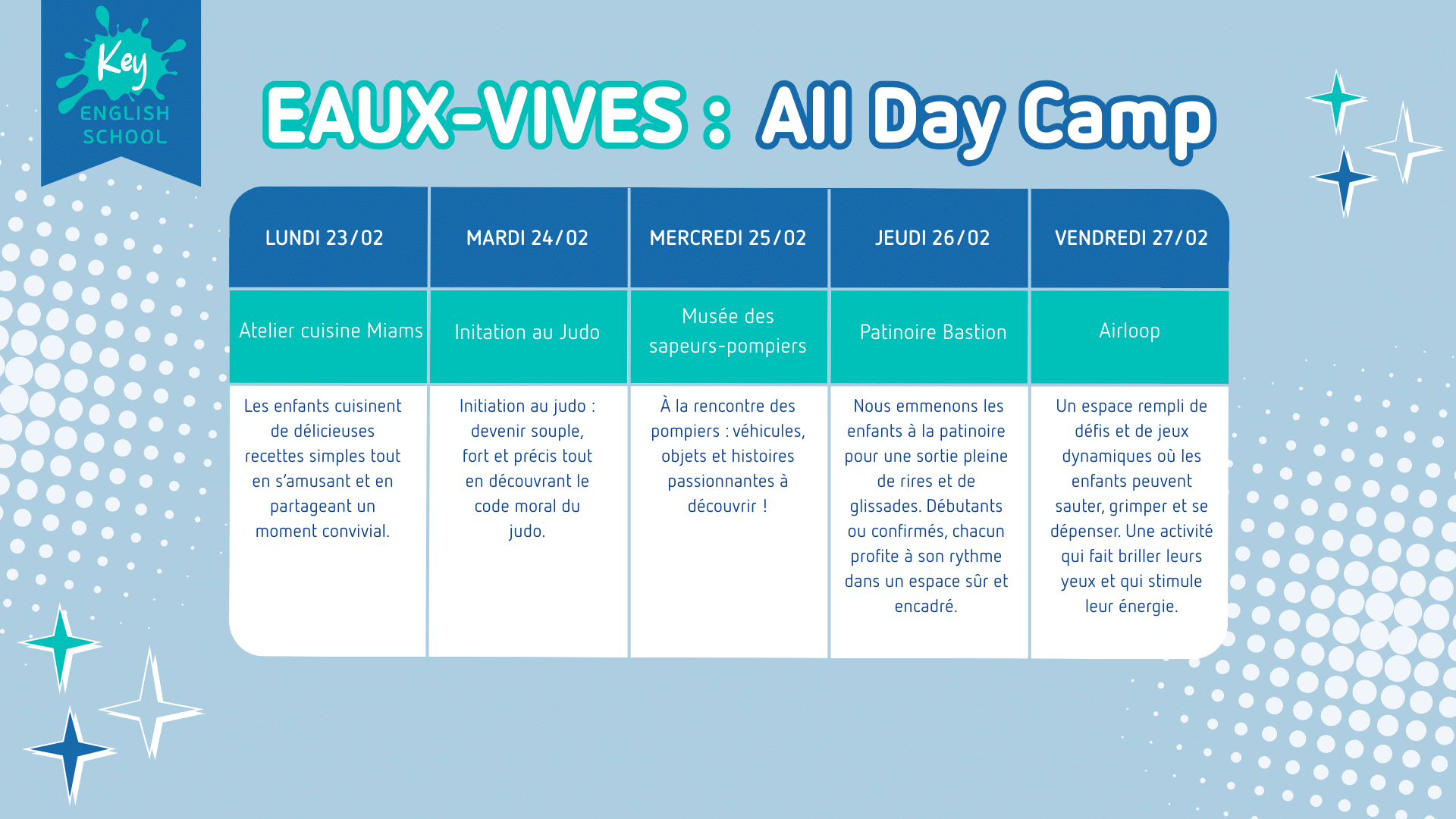 Key
ENGLISH SCHOOL

EAUX-VIVES : All Day Camp

| LUNDI 23/02 | MARDI 24/02 | MERCREDI 25/02 | JEUDI 26/02 | VENDREDI 27/02 |
|---|---|---|---|---|
| Atelier cuisine Miams | Initation au Judo | Musée des sapeurs-pompiers | Patinoire Bastion | Airloop |
| Les enfants cuisinent de délicieuses recettes simples tout en s'amusant et en partageant un moment convivial. | Initiation au judo : devenir souple, fort et précis tout en découvrant le code moral du judo. | À la rencontre des pompiers : véhicules, objets et histoires passionnantes à découvrir ! | Nous emmenons les enfants à la patinoire pour une sortie pleine de rires et de glissades. Débutants ou confirmés, chacun profite à son rythme dans un espace sûr et encadré. | Un espace rempli de défis et de jeux dynamiques où les enfants peuvent sauter, grimper et se dépenser. Une activité qui fait briller leurs yeux et qui stimule leur énergie. |